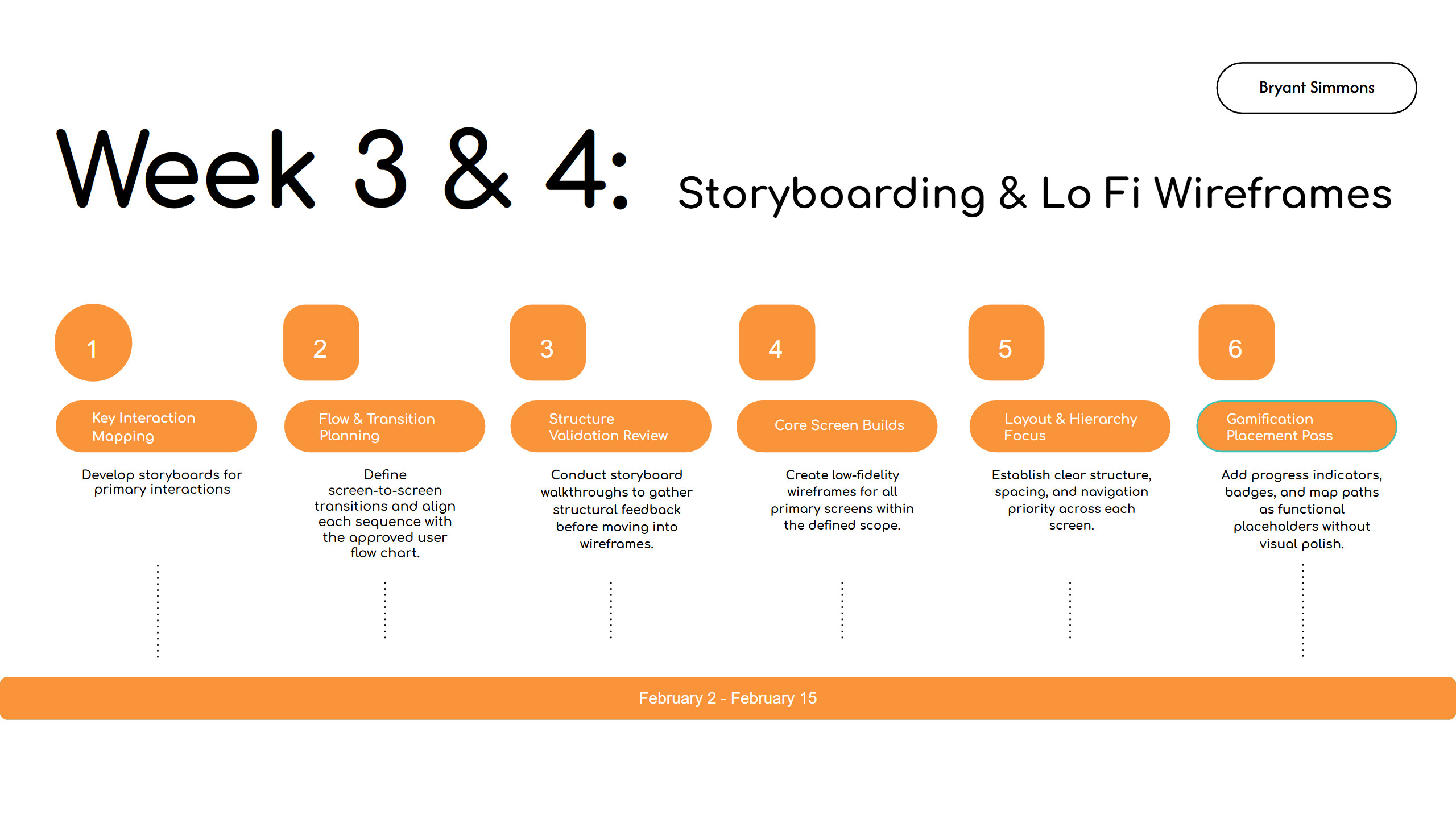 Bryant Simmons

Week 3 & 4: Storyboarding & Lo Fi Wireframes

1

Key Interaction Mapping

Develop storyboards for primary interactions

2

Flow & Transition Planning

Define screen-to-screen transitions and align each sequence with the approved user flow chart.

3

Structure Validation Review

Conduct storyboard walkthroughs to gather structural feedback before moving into wireframes.

4

Core Screen Builds

Create low-fidelity wireframes for all primary screens within the defined scope.

5

Layout & Hierarchy Focus

Establish clear structure, spacing, and navigation priority across each screen.

6

Gamification Placement Pass

Add progress indicators, badges, and map paths as functional placeholders without visual polish.

February 2 - February 15